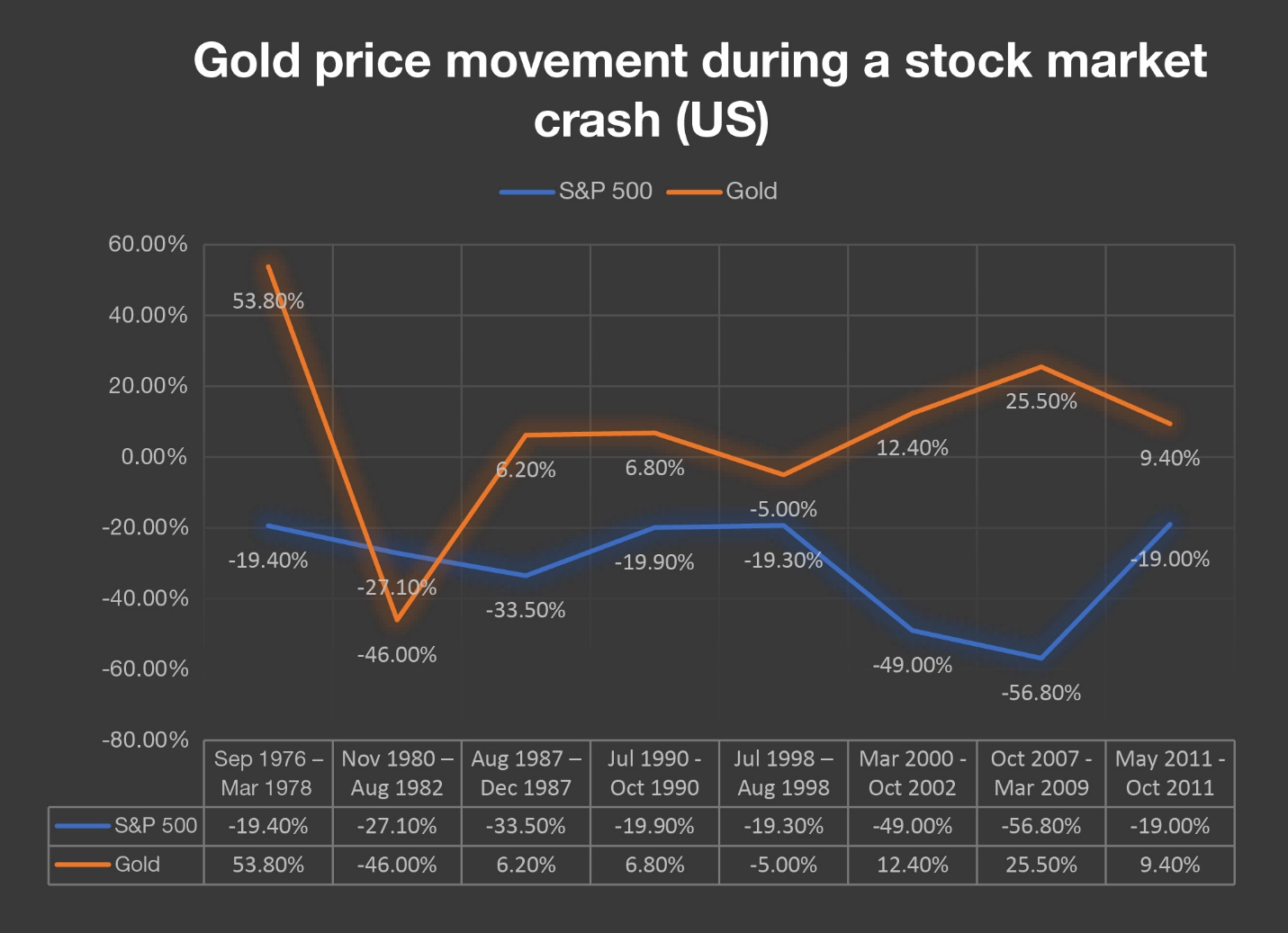 Gold price movement during a stock market crash (US)

S&P 500 Gold

60.00%
40.00%
20.00%
0.00%
-20.00%
-40.00%
-60.00%
-80.00%

53.80%
-46.00%
6.20%
6.80%
-5.00%
12.40%
25.50%
9.40%

-19.40%
-27.10%
-33.50%
-19.90%
-19.30%
-49.00%
-56.80%
-19.00%

| | Sep 1976 – Mar 1978 | Nov 1980 – Aug 1982 | Aug 1987 – Dec 1987 | Jul 1990 - Oct 1990 | Jul 1998 – Aug 1998 | Mar 2000 - Oct 2002 | Oct 2007 - Mar 2009 | May 2011 - Oct 2011 |
|---|---|---|---|---|---|---|---|---|
| S&P 500 | -19.40% | -27.10% | -33.50% | -19.90% | -19.30% | -49.00% | -56.80% | -19.00% |
| Gold | 53.80% | -46.00% | 6.20% | 6.80% | -5.00% | 12.40% | 25.50% | 9.40% |